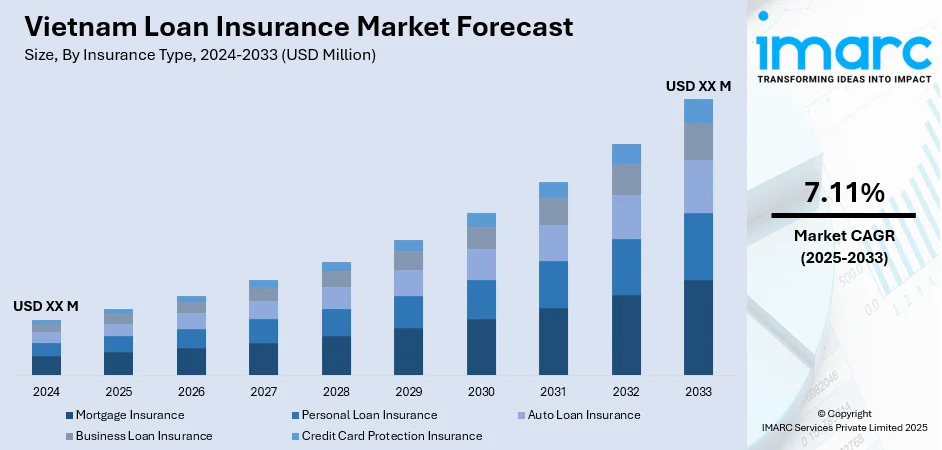 Vietnam Loan Insurance Market Forecast
Size, By Insurance Type, 2024-2033 (USD Million)

USD XX M

USD XX M

2024 2025 2026 2027 2028 2029 2030 2031 2032 2033

Mortgage Insurance
Personal Loan Insurance
Auto Loan Insurance
Business Loan Insurance
Credit Card Protection Insurance

imarc
TRANSFORMING IDEAS INTO IMPACT

7.11%
Market CAGR
(2025-2033)

© Copyright
IMARC Services Private Limited 2025